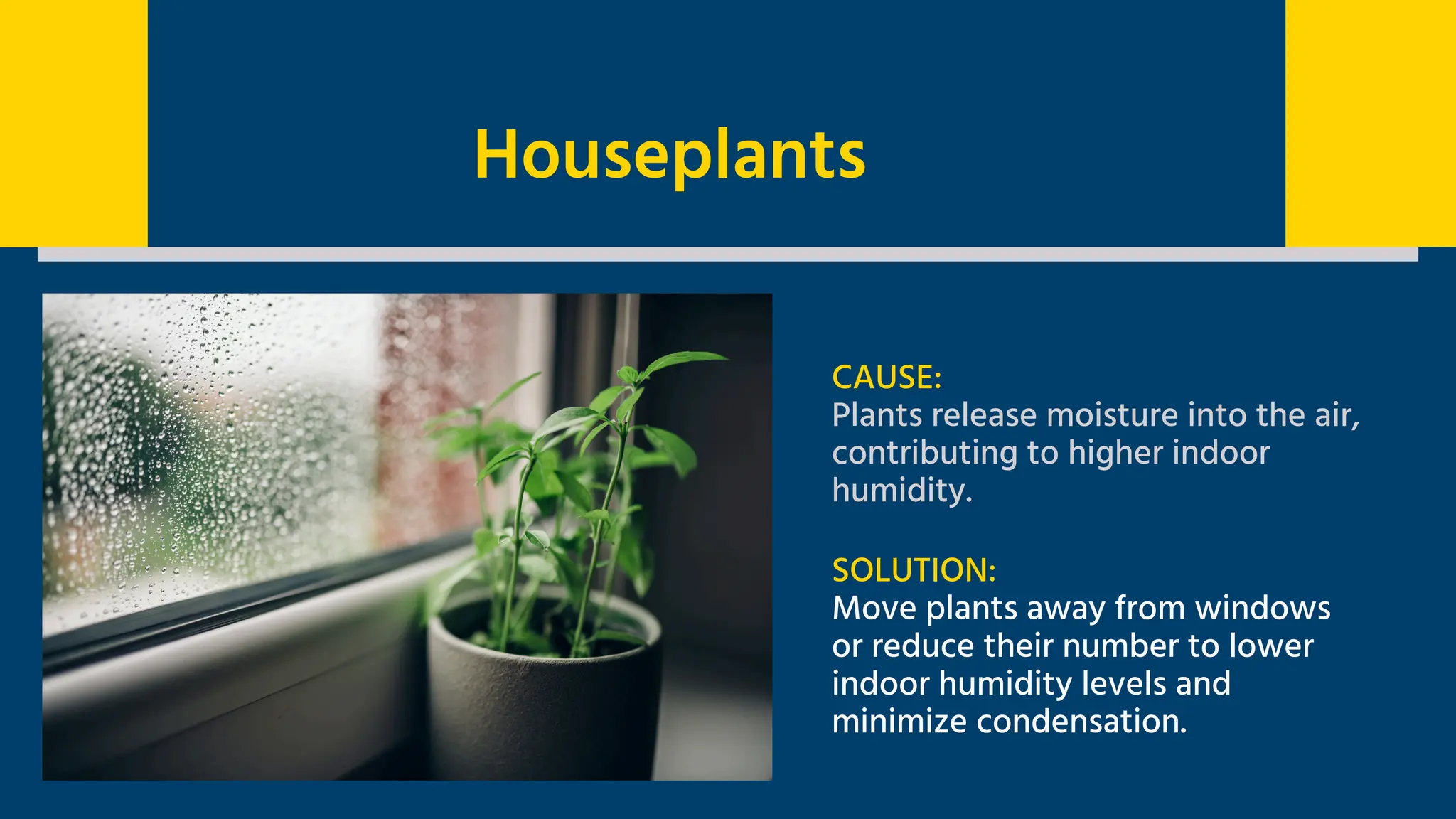 Houseplants

CAUSE:
Plants release moisture into the air, contributing to higher indoor humidity.

SOLUTION:
Move plants away from windows or reduce their number to lower indoor humidity levels and minimize condensation.